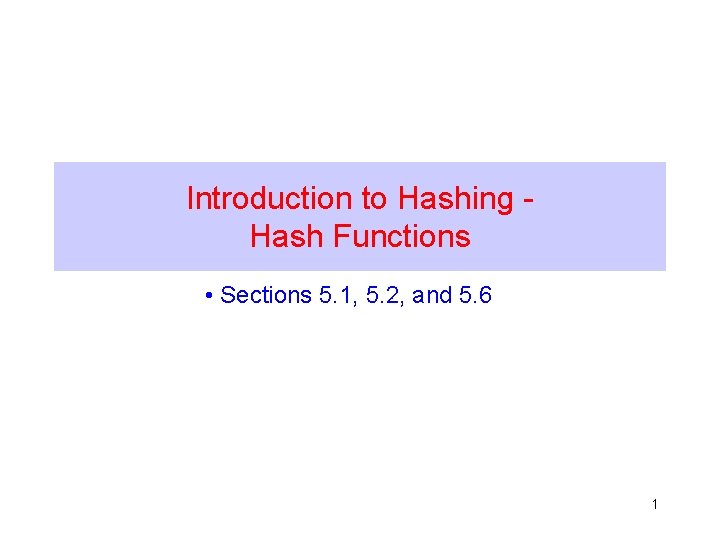 Introduction to Hashing - Hash Functions

• Sections 5.1, 5.2, and 5.6

1